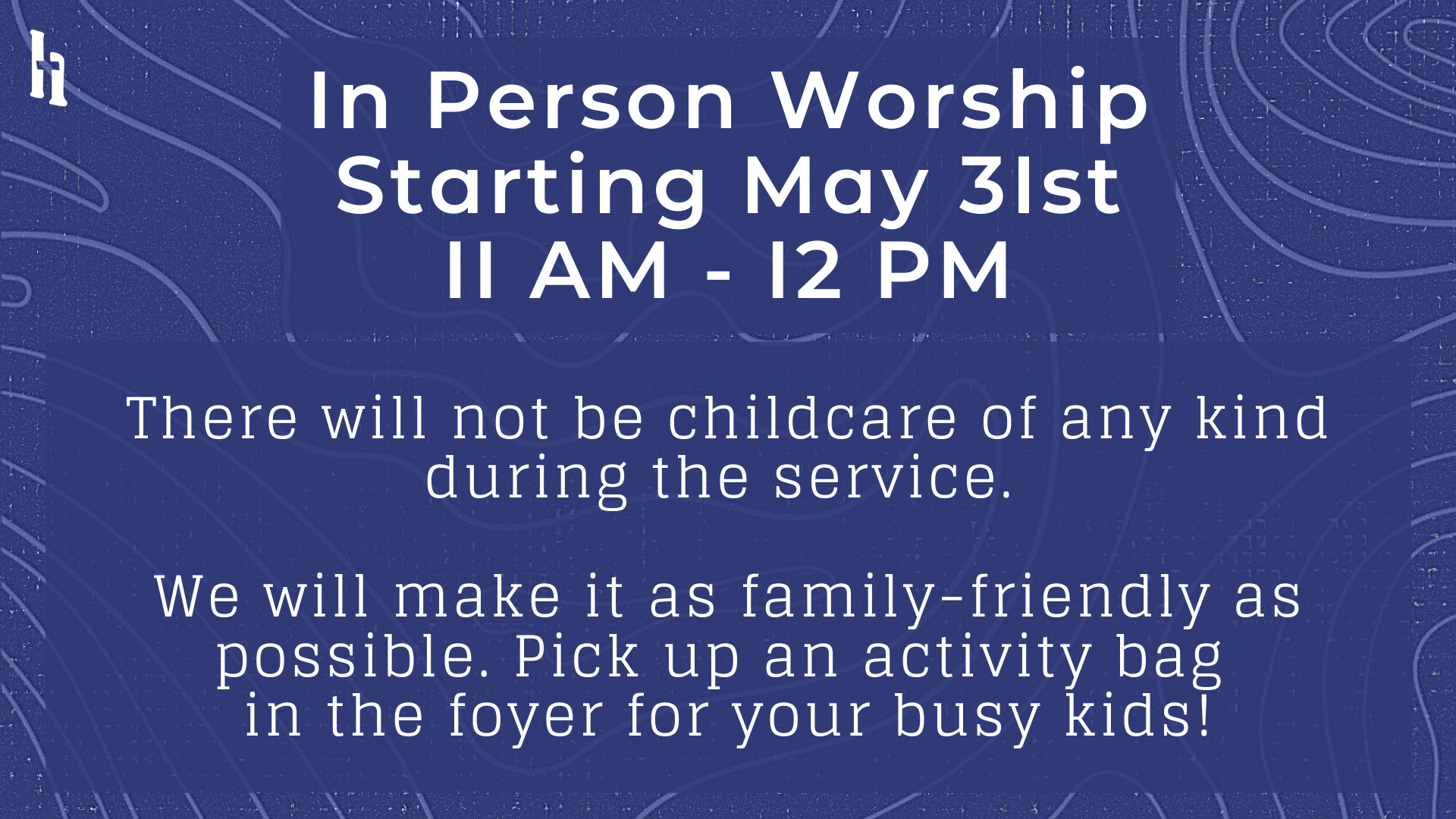 In Person Worship
Starting May 31st
11 AM - 12 PM

There will not be childcare of any kind during the service.

We will make it as family-friendly as possible. Pick up an activity bag in the foyer for your busy kids!